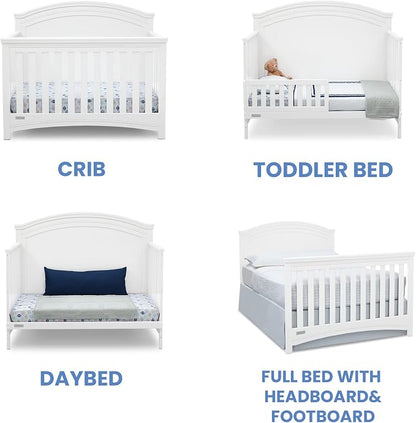 CRIB

TODDLER BED

DAYBED

FULL BED WITH HEADBOARD& FOOTBOARD